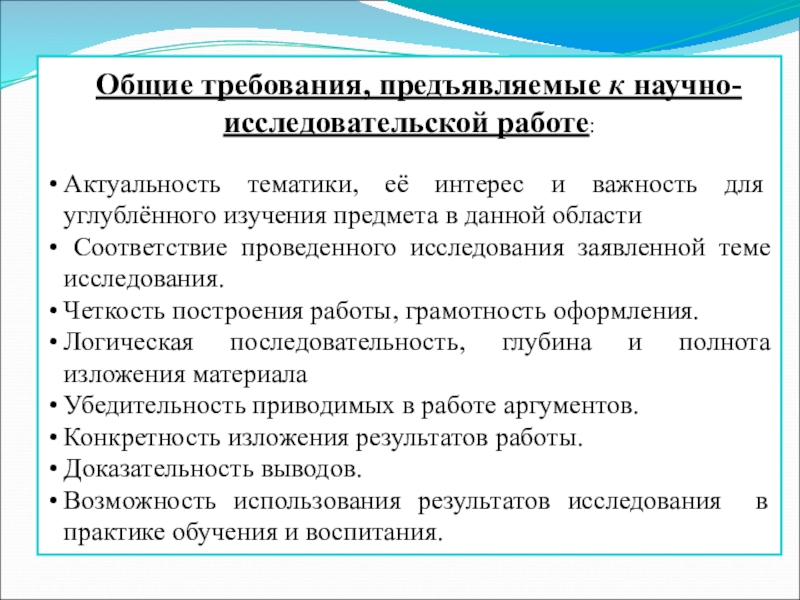 Общие требования, предъявляемые к научно-исследовательской работе:

• Актуальность тематики, её интерес и важность для углублённого изучения предмета в данной области
• Соответствие проведенного исследования заявленной теме исследования.
• Четкость построения работы, грамотность оформления.
• Логическая последовательность, глубина и полнота изложения материала
• Убедительность приводимых в работе аргументов.
• Конкретность изложения результатов работы.
• Доказательность выводов.
• Возможность использования результатов исследования в практике обучения и воспитания.